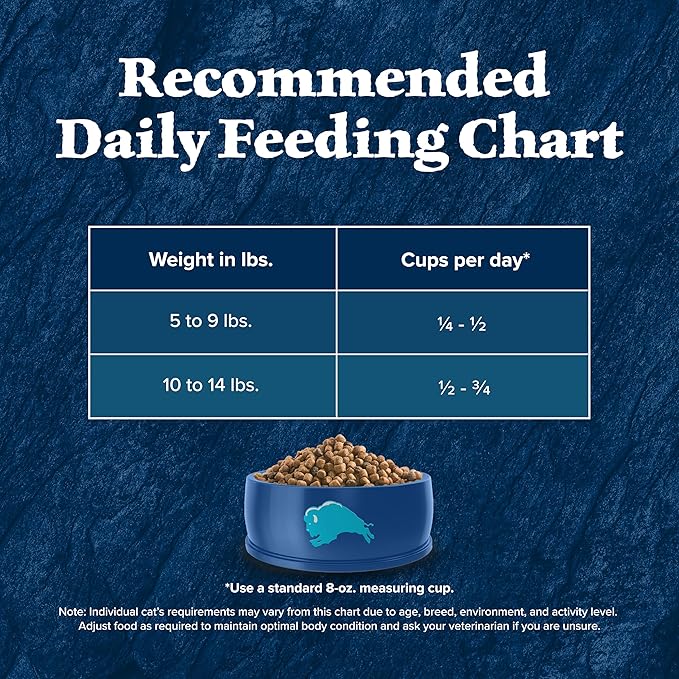 Recommended Daily Feeding Chart

| Weight in lbs. | Cups per day* |
|---|---|
| 5 to 9 lbs. | ¼ - ½ |
| 10 to 14 lbs. | ½ - ¾ |

*Use a standard 8-oz. measuring cup.

Note: Individual cat's requirements may vary from this chart due to age, breed, environment, and activity level. Adjust food as required to maintain optimal body condition and ask your veterinarian if you are unsure.